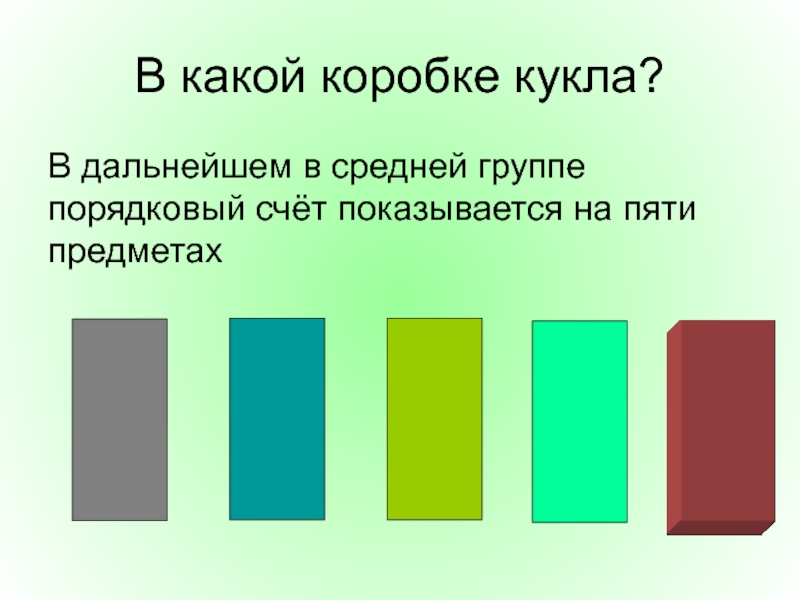 В какой коробке кукла?

В дальнейшем в средней группе порядковый счёт показывается на пяти предметах